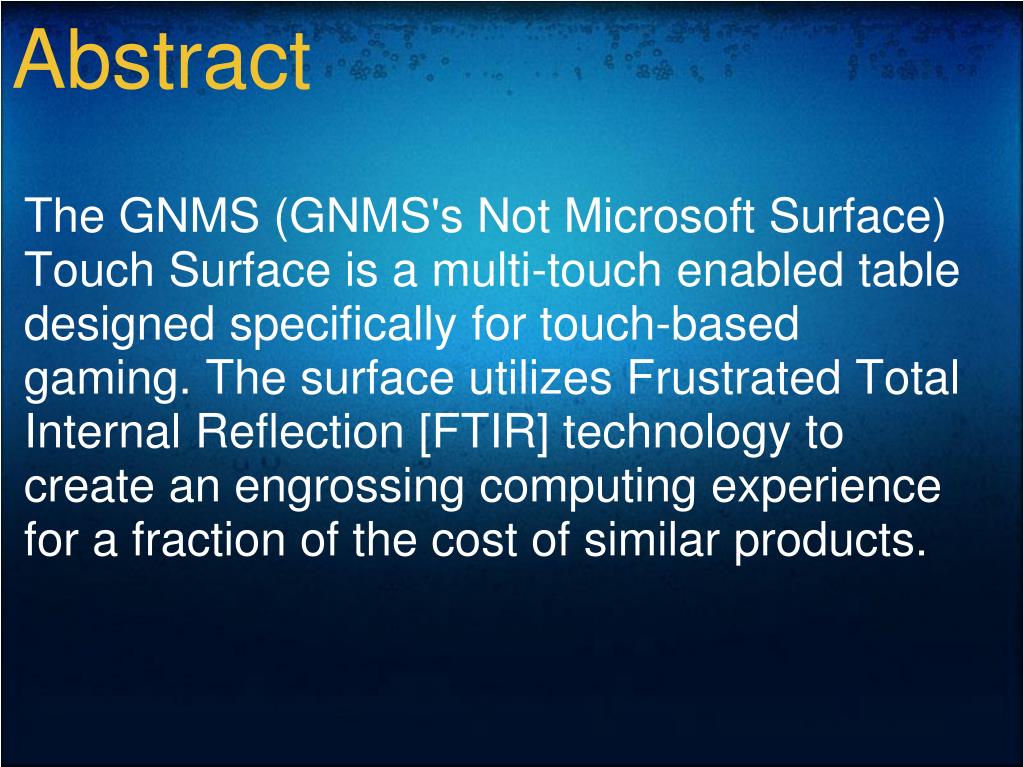 Abstract

The GNMS (GNMS's Not Microsoft Surface) Touch Surface is a multi-touch enabled table designed specifically for touch-based gaming. The surface utilizes Frustrated Total Internal Reflection [FTIR] technology to create an engrossing computing experience for a fraction of the cost of similar products.